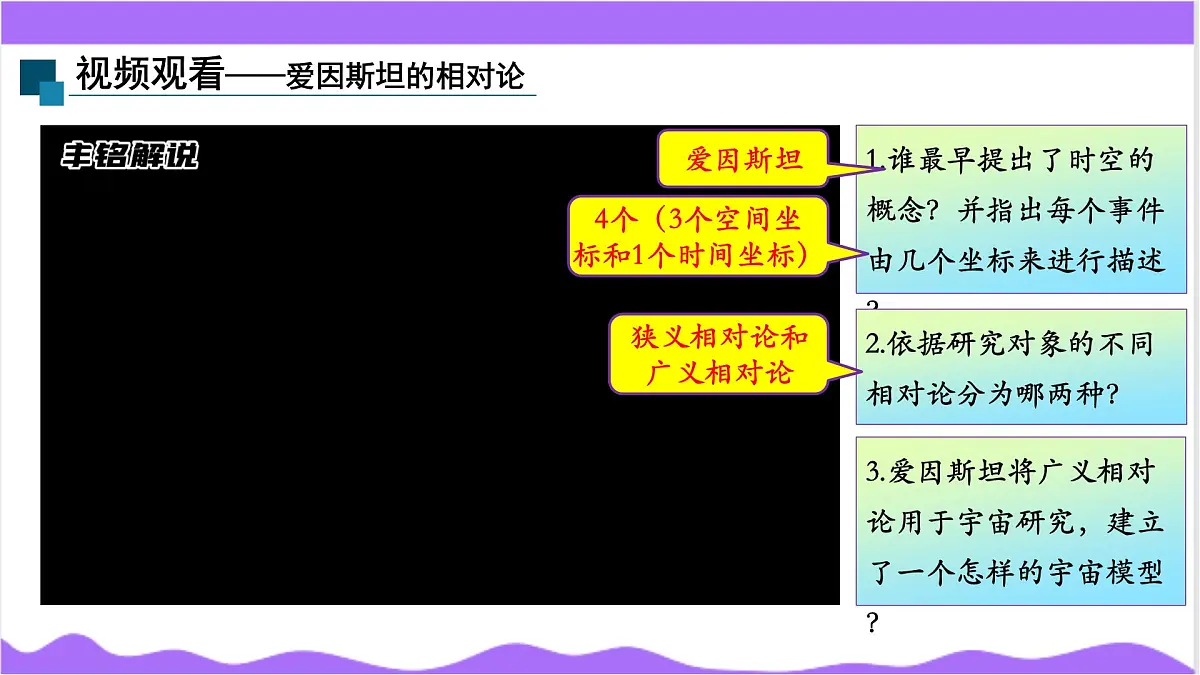 视频观看——爱因斯坦的相对论

丰铭解说

爱因斯坦

4个（3个空间坐标和1个时间坐标）

狭义相对论和广义相对论

1.谁最早提出了时空的概念？并指出每个事件由几个坐标来进行描述？

2.依据研究对象的不同相对论分为哪两种？

3.爱因斯坦将广义相对论用于宇宙研究，建立了一个怎样的宇宙模型？